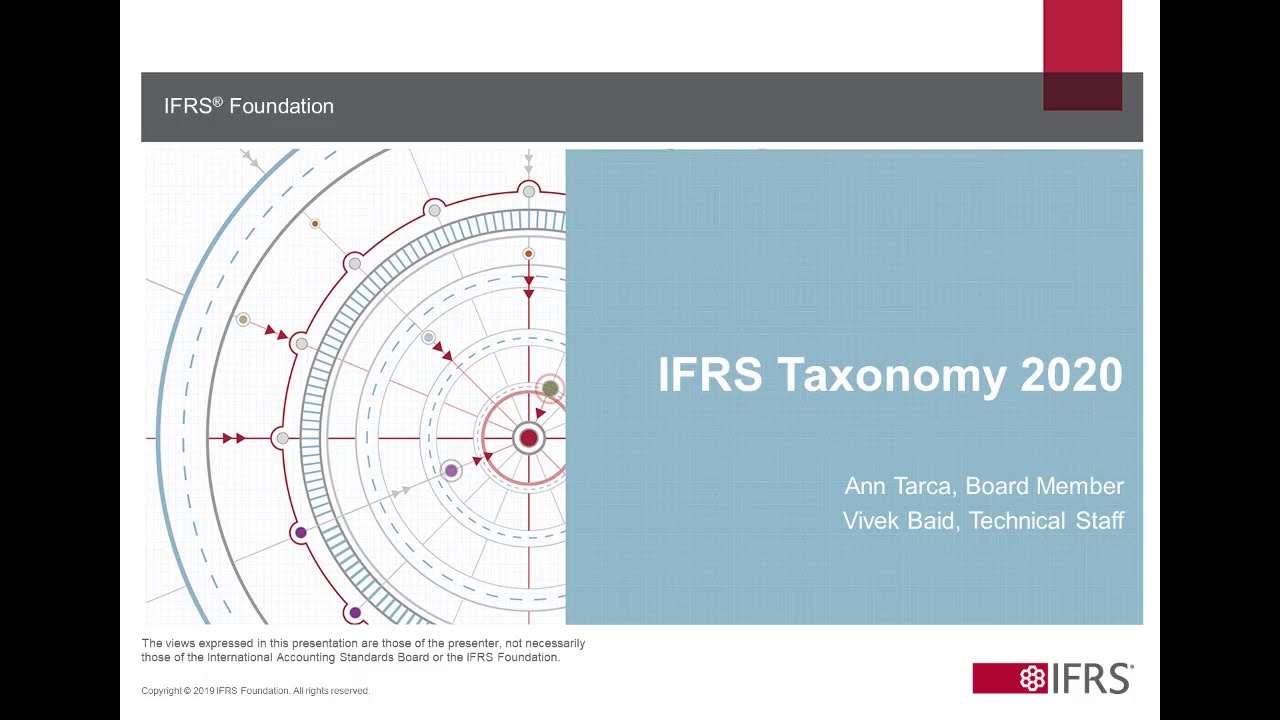 IFRS® Foundation

IFRS Taxonomy 2020

Ann Tarca, Board Member
Vivek Baid, Technical Staff

The views expressed in this presentation are those of the presenter, not necessarily those of the International Accounting Standards Board or the IFRS Foundation.

Copyright © 2019 IFRS Foundation. All rights reserved.

IFRS®